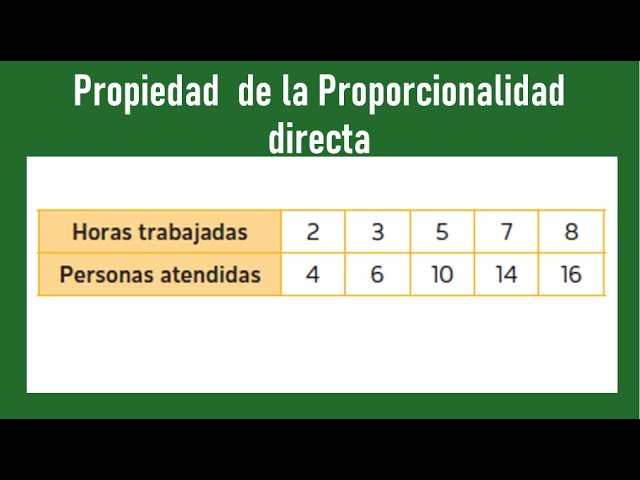 Propiedad de la Proporcionalidad directa

| Horas trabajadas | 2 | 3 | 5 | 7 | 8 |
|---|---|---|---|---|---|
| Personas atendidas | 4 | 6 | 10 | 14 | 16 |